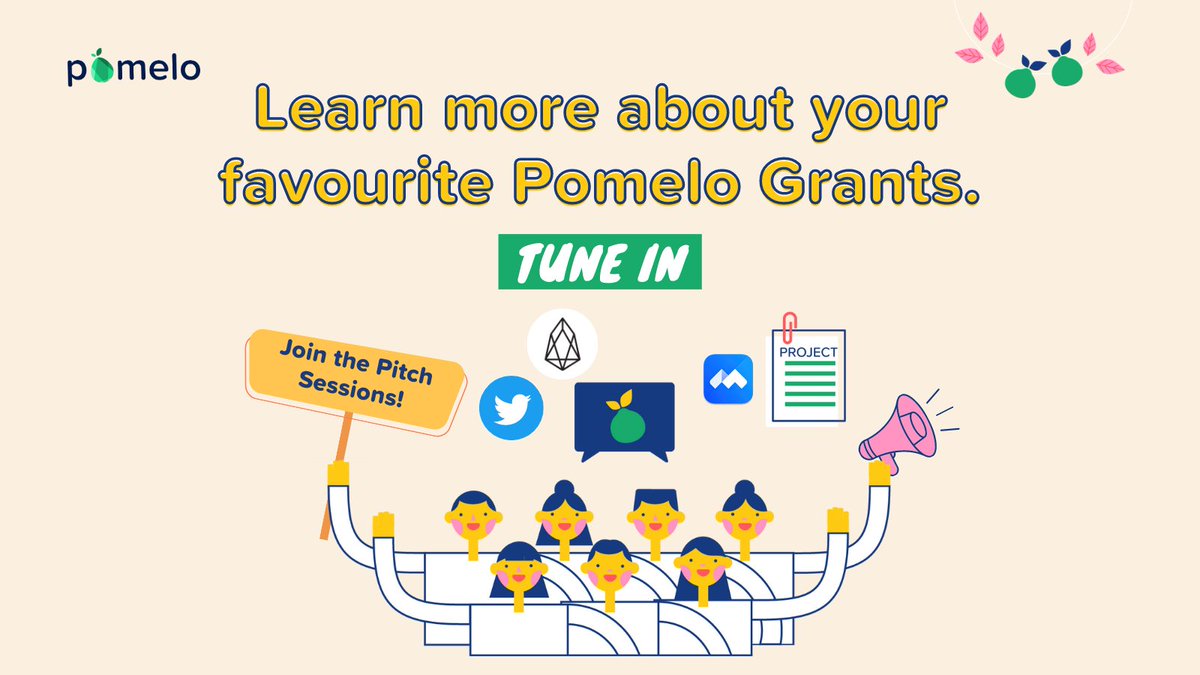 pomelo

Learn more about your favourite Pomelo Grants.

TUNE IN

Join the Pitch Sessions!

PROJECT